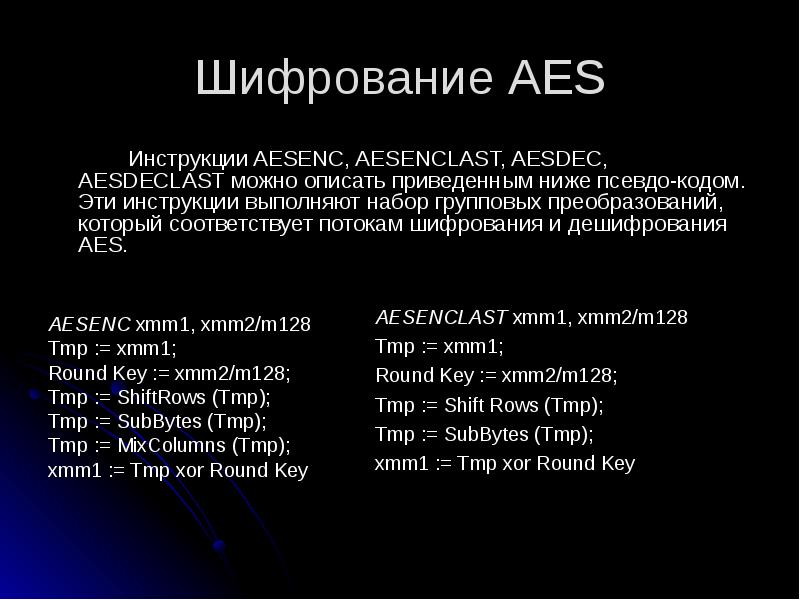 Шифрование AES

Инструкции AESENC, AESENCLAST, AESDEC, AESDECLAST можно описать приведенным ниже псевдо-кодом. Эти инструкции выполняют набор групповых преобразований, который соответствует потокам шифрования и дешифрования AES.

AESENC xmm1, xmm2/m128
Tmp := xmm1;
Round Key := xmm2/m128;
Tmp := ShiftRows (Tmp);
Tmp := SubBytes (Tmp);
Tmp := MixColumns (Tmp);
xmm1 := Tmp xor Round Key

AESENCLAST xmm1, xmm2/m128
Tmp := xmm1;
Round Key := xmm2/m128;
Tmp := Shift Rows (Tmp);
Tmp := SubBytes (Tmp);
xmm1 := Tmp xor Round Key